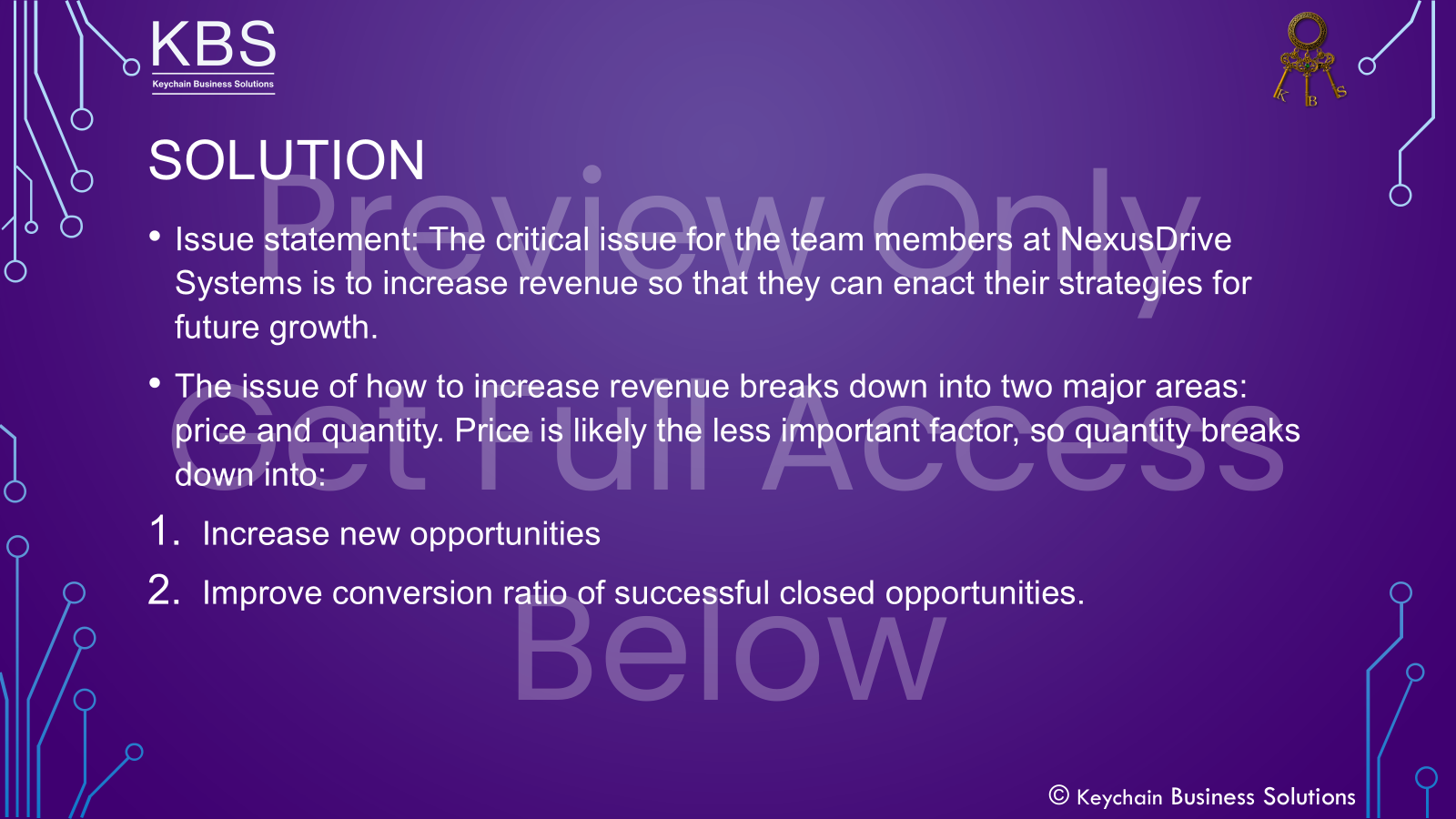 KBS
Keychain Business Solutions

K B S

SOLUTION

Preview Only Get Full Access Below

• Issue statement: The critical issue for the team members at NexusDrive Systems is to increase revenue so that they can enact their strategies for future growth.

• The issue of how to increase revenue breaks down into two major areas: price and quantity. Price is likely the less important factor, so quantity breaks down into:

1. Increase new opportunities
2. Improve conversion ratio of successful closed opportunities.

© Keychain Business Solutions